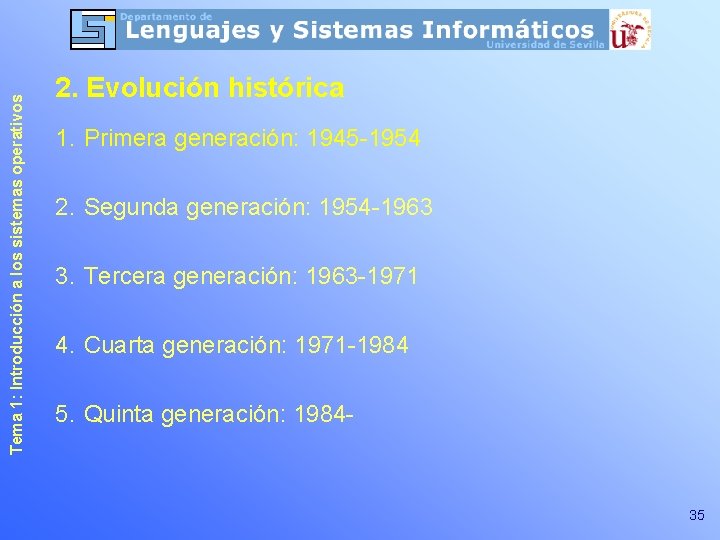 Departamento de
Lenguajes y Sistemas Informáticos
Universidad de Sevilla

Tema 1: Introducción a los sistemas operativos

2. Evolución histórica

1. Primera generación: 1945-1954

2. Segunda generación: 1954-1963

3. Tercera generación: 1963-1971

4. Cuarta generación: 1971-1984

5. Quinta generación: 1984-

35